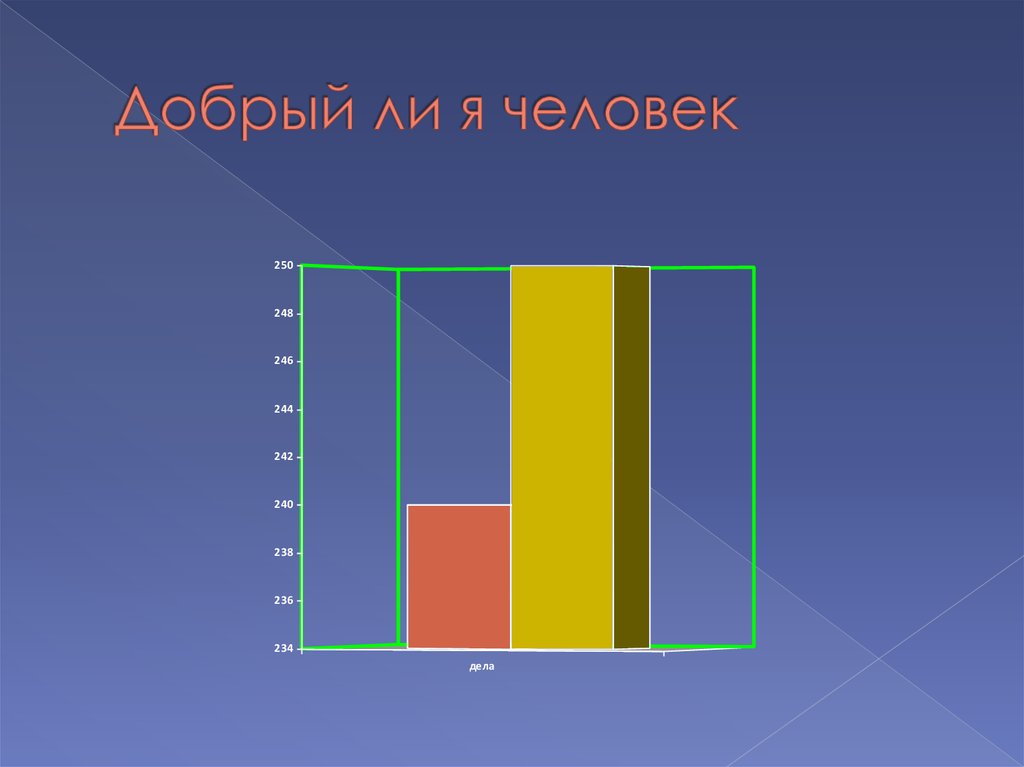 Добрый ли я человек

250
248
246
244
242
240
238
236
234
дела